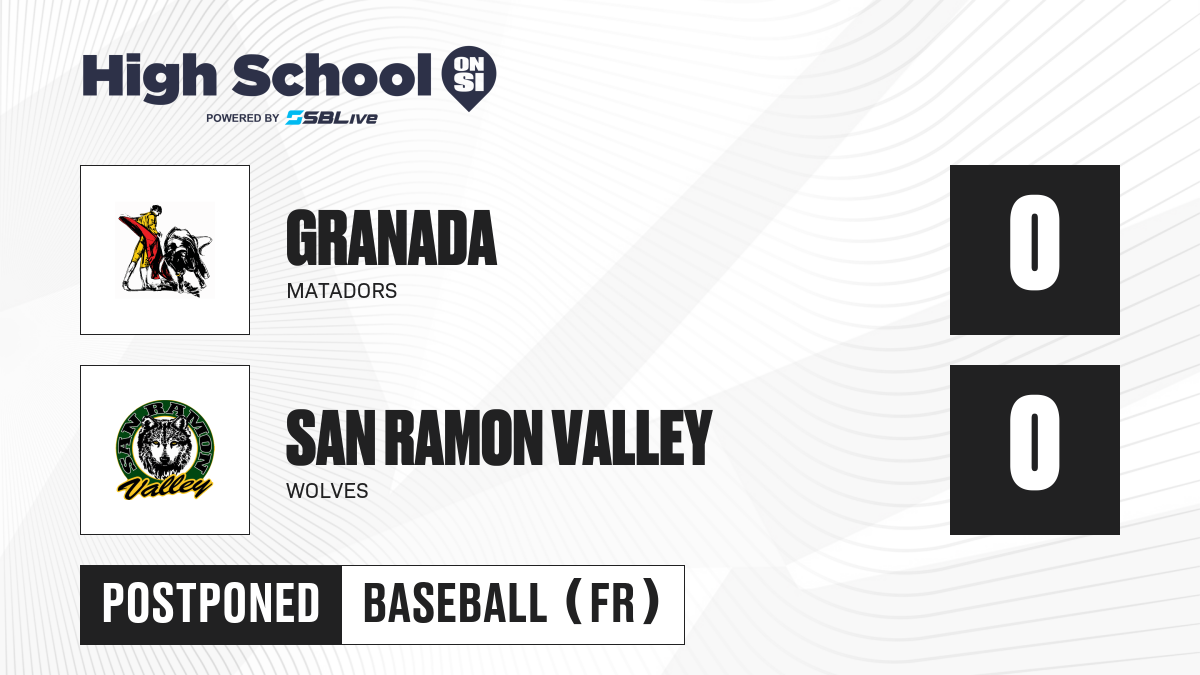 High School ON SI
POWERED BY SBLive

GRANADA
MATADORS

0

SAN RAMON
Valley

SAN RAMON VALLEY
WOLVES

0

POSTPONED

BASEBALL (FR)